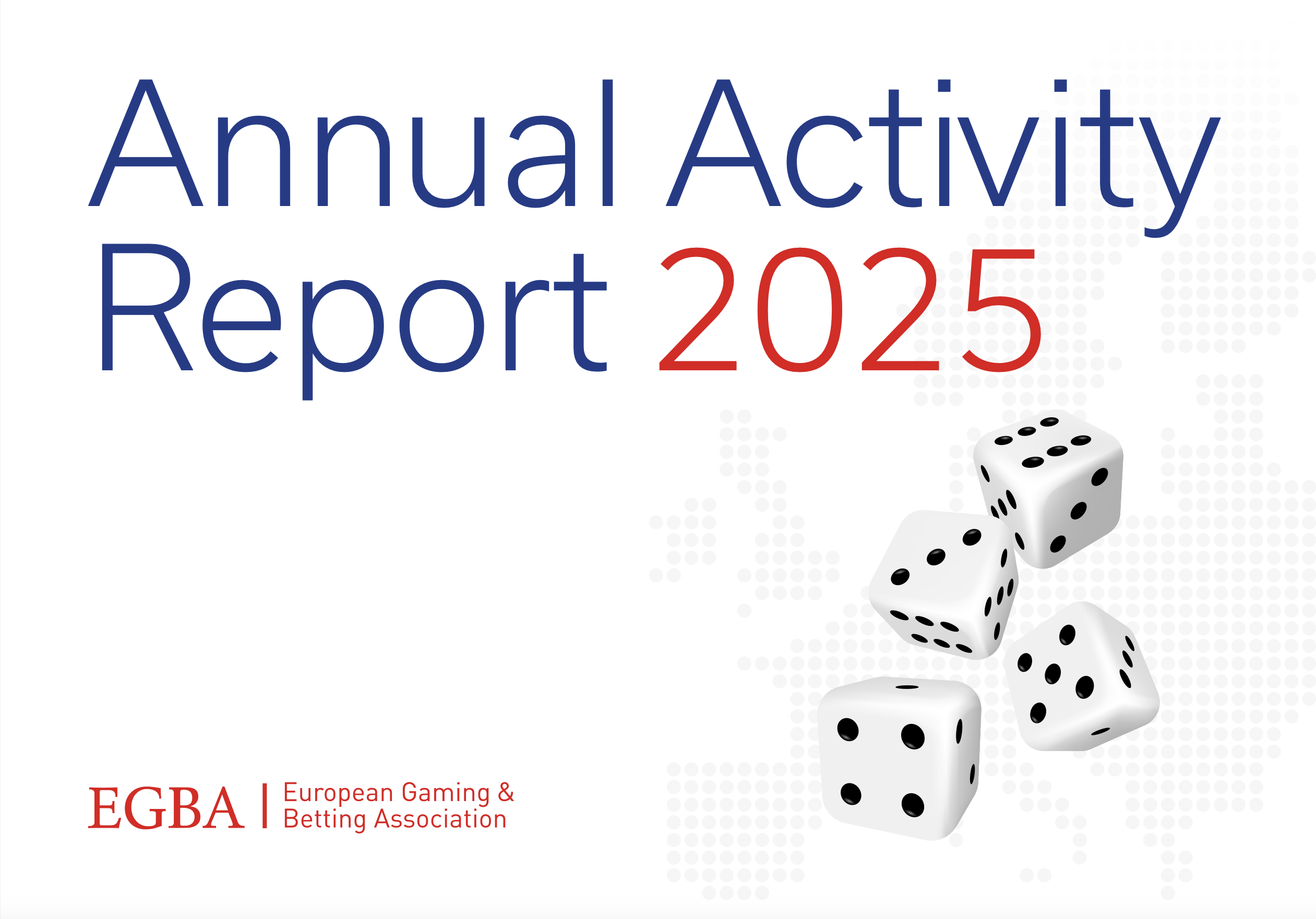 Annual Activity Report 2025

EGBA | European Gaming & Betting Association